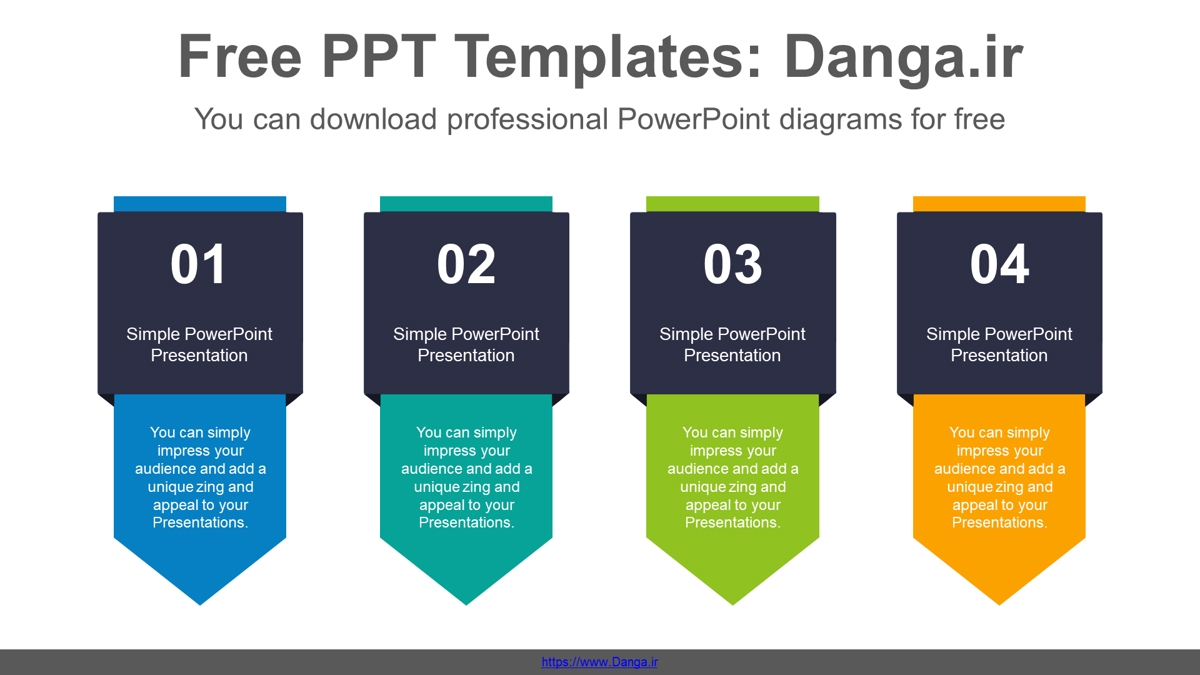 Free PPT Templates: Danga.ir

You can download professional PowerPoint diagrams for free

01

Simple PowerPoint Presentation

You can simply impress your audience and add a unique zing and appeal to your Presentations.

02

Simple PowerPoint Presentation

You can simply impress your audience and add a unique zing and appeal to your Presentations.

03

Simple PowerPoint Presentation

You can simply impress your audience and add a unique zing and appeal to your Presentations.

04

Simple PowerPoint Presentation

You can simply impress your audience and add a unique zing and appeal to your Presentations.

https://www.Danga.ir